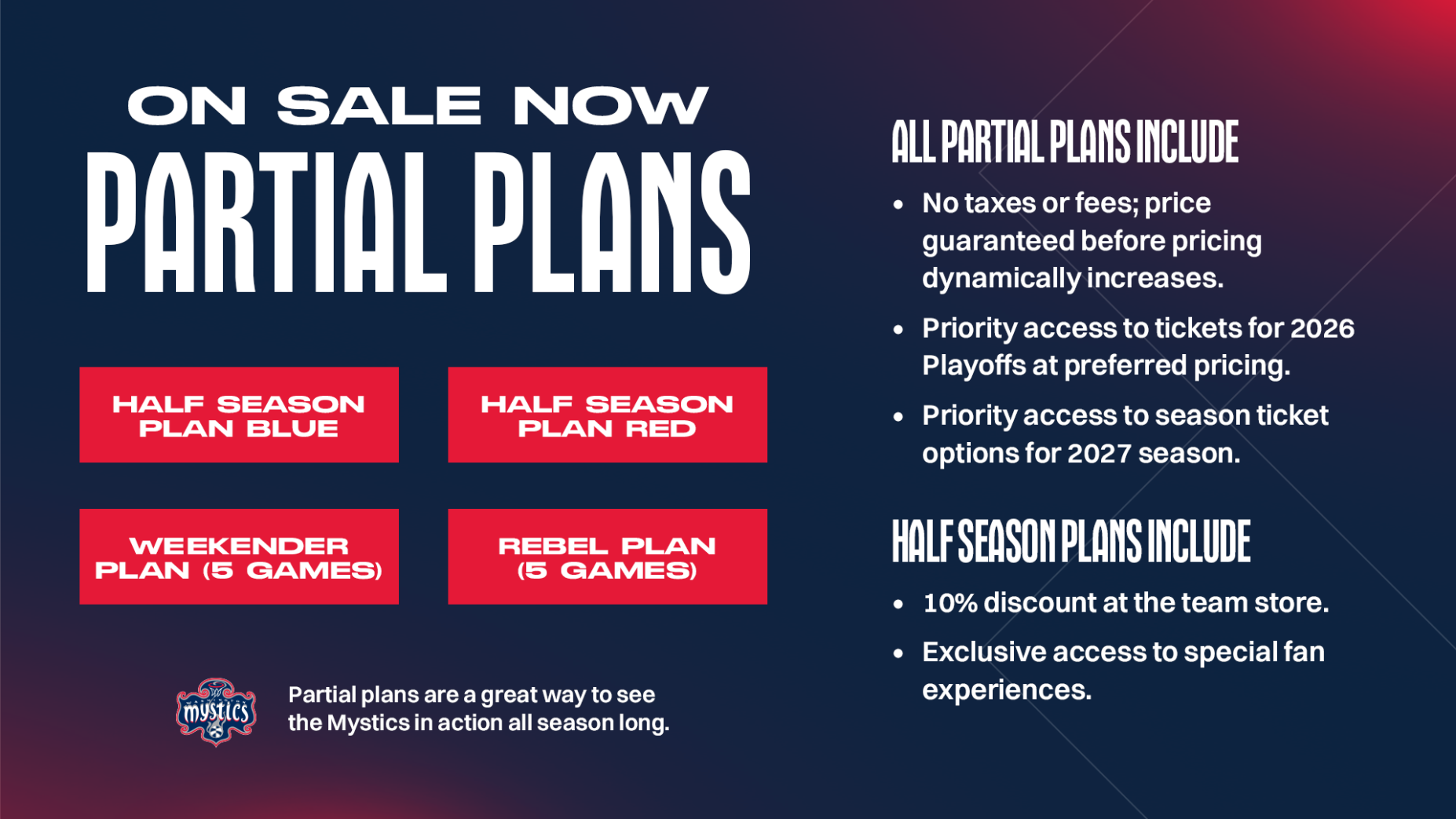 ON SALE NOW
PARTIAL PLANS

HALF SEASON PLAN BLUE

HALF SEASON PLAN RED

WEEKENDER PLAN (5 GAMES)

REBEL PLAN (5 GAMES)

mystics

Partial plans are a great way to see the Mystics in action all season long.

ALL PARTIAL PLANS INCLUDE

• No taxes or fees; price guaranteed before pricing dynamically increases.

• Priority access to tickets for 2026 Playoffs at preferred pricing.

• Priority access to season ticket options for 2027 season.

HALF SEASON PLANS INCLUDE

• 10% discount at the team store.

• Exclusive access to special fan experiences.